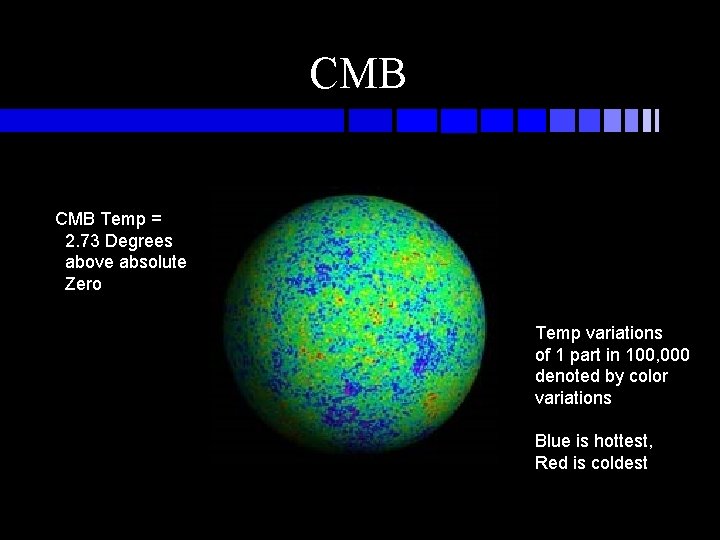 CMB

CMB Temp = 2.73 Degrees above absolute Zero

Temp variations of 1 part in 100,000 denoted by color variations

Blue is hottest, Red is coldest